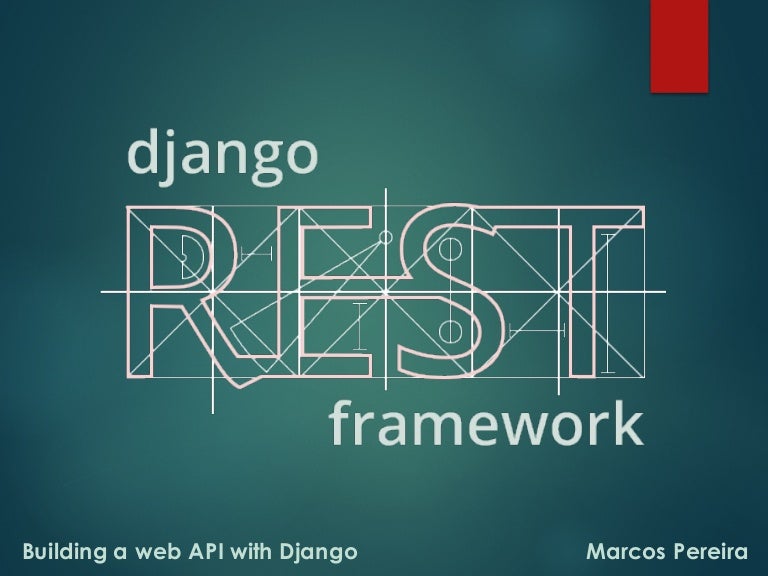 django
REST
framework

Building a web API with Django

Marcos Pereira